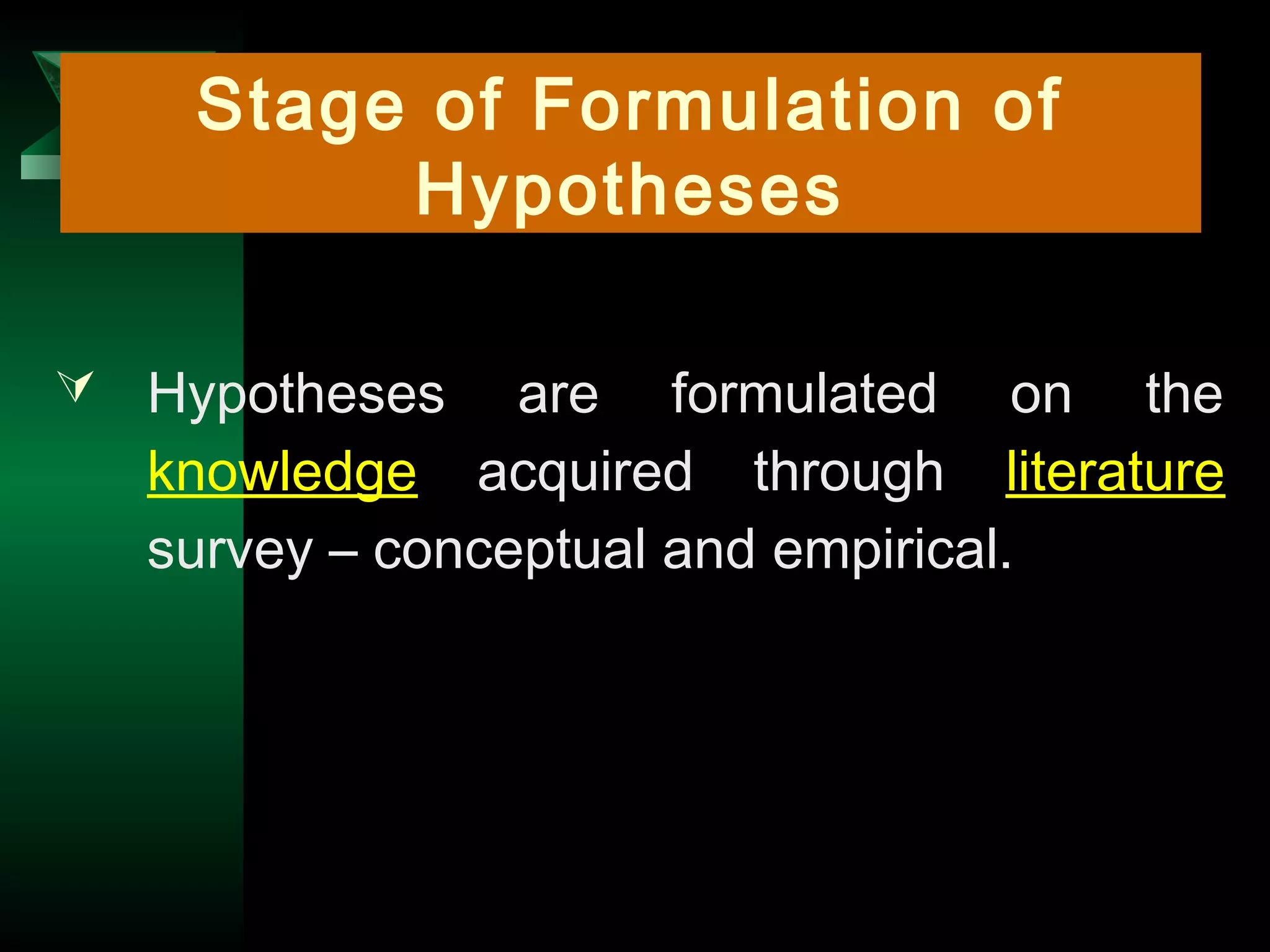 Stage of Formulation of Hypotheses

Hypotheses are formulated on the knowledge acquired through literature survey – conceptual and empirical.